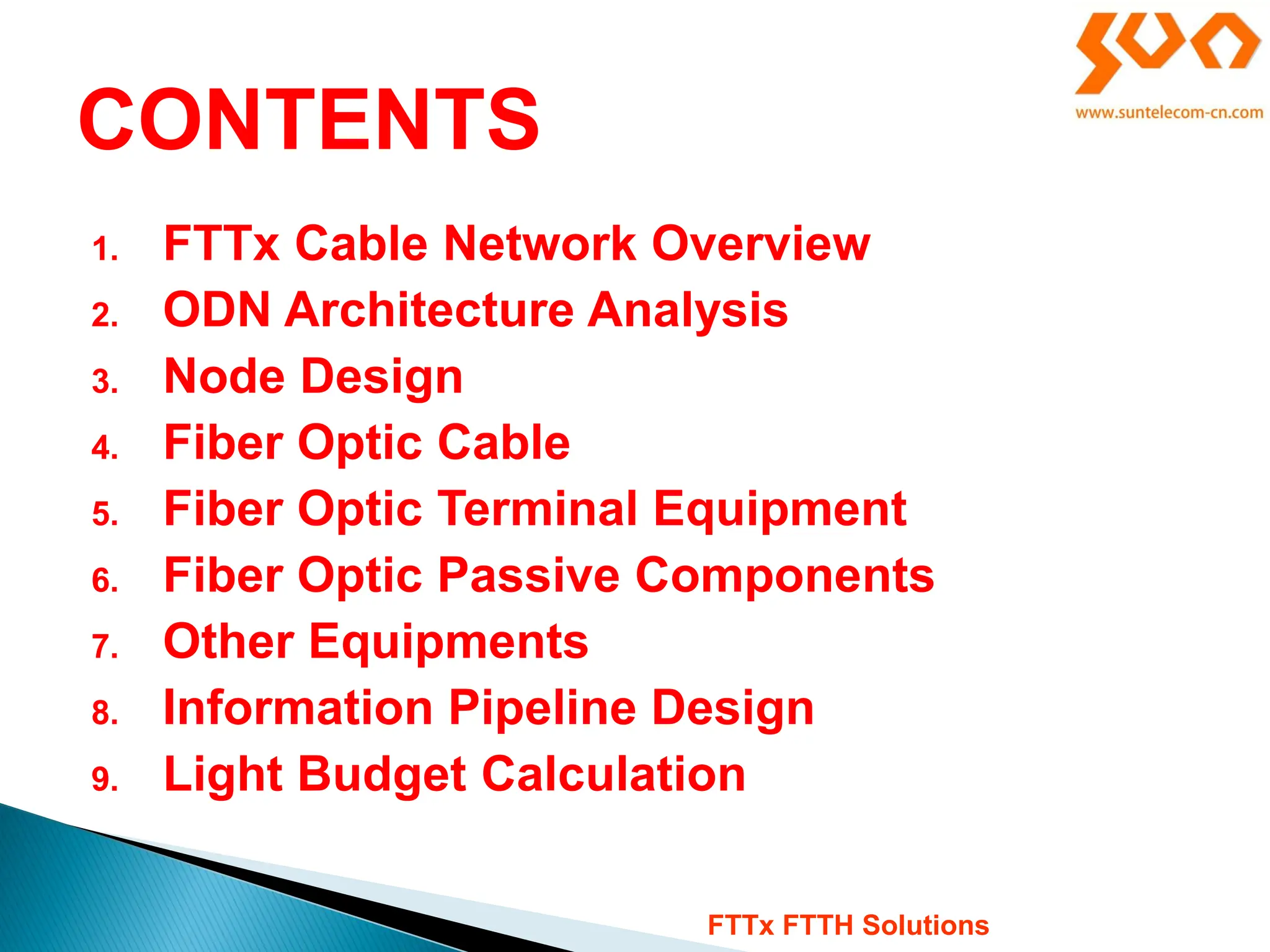 www.suntelecom-cn.com

CONTENTS

1. FTTx Cable Network Overview
2. ODN Architecture Analysis
3. Node Design
4. Fiber Optic Cable
5. Fiber Optic Terminal Equipment
6. Fiber Optic Passive Components
7. Other Equipments
8. Information Pipeline Design
9. Light Budget Calculation

FTTx FTTH Solutions